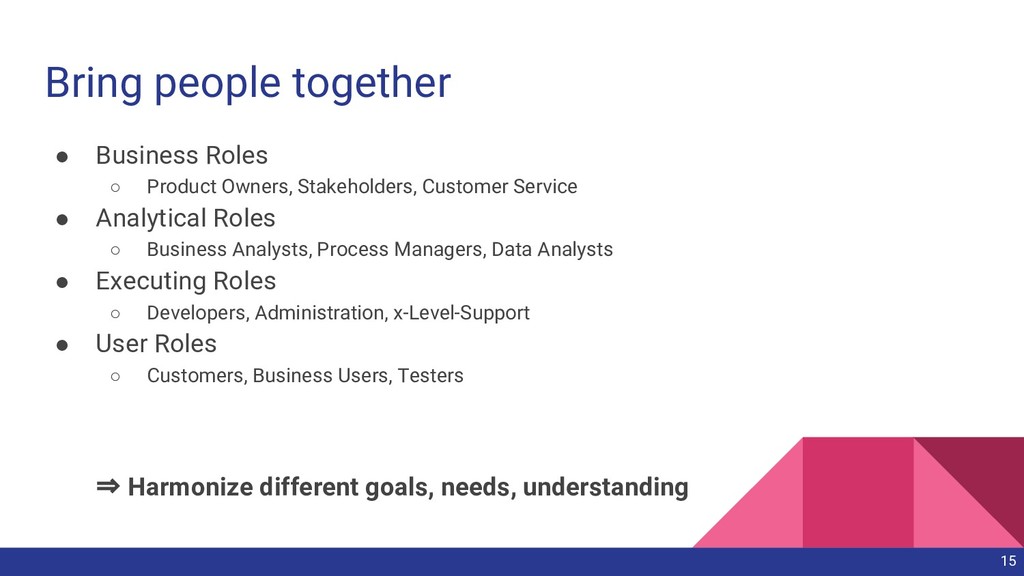 Bring people together

● Business Roles
  ○ Product Owners, Stakeholders, Customer Service
● Analytical Roles
  ○ Business Analysts, Process Managers, Data Analysts
● Executing Roles
  ○ Developers, Administration, x-Level-Support
● User Roles
  ○ Customers, Business Users, Testers

⇒ Harmonize different goals, needs, understanding

15